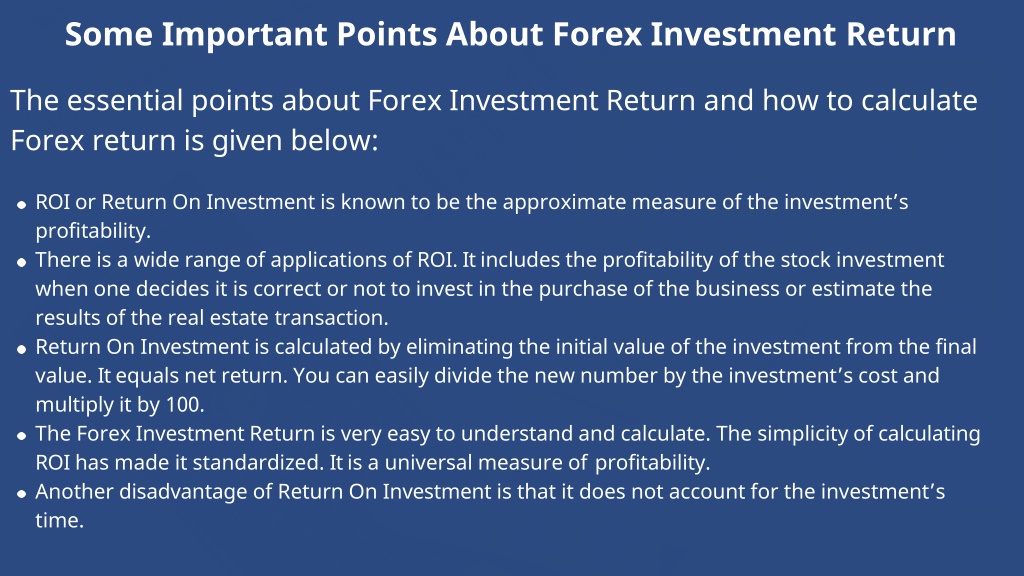 Some Important Points About Forex Investment Return

The essential points about Forex Investment Return and how to calculate Forex return is given below:

- ROI or Return On Investment is known to be the approximate measure of the investment's profitability.
- There is a wide range of applications of ROI. It includes the profitability of the stock investment when one decides it is correct or not to invest in the purchase of the business or estimate the results of the real estate transaction.
- Return On Investment is calculated by eliminating the initial value of the investment from the final value. It equals net return. You can easily divide the new number by the investment's cost and multiply it by 100.
- The Forex Investment Return is very easy to understand and calculate. The simplicity of calculating ROI has made it standardized. It is a universal measure of profitability.
- Another disadvantage of Return On Investment is that it does not account for the investment's time.